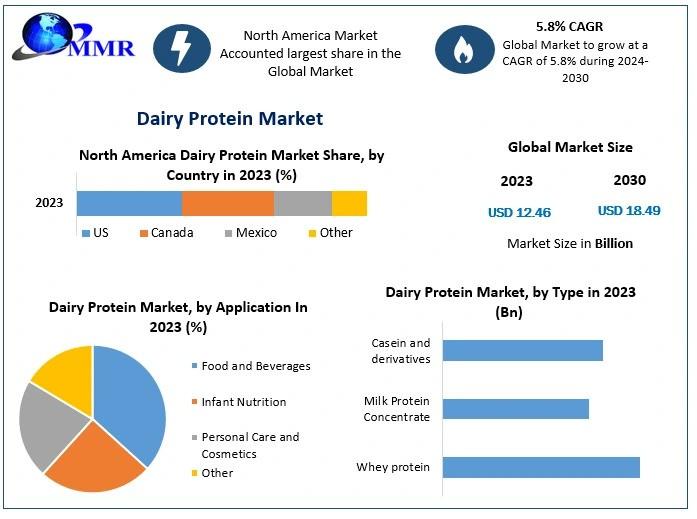 MMR

North America Market Accounted largest share in the Global Market

5.8% CAGR
Global Market to grow at a CAGR of 5.8% during 2024-2030

Dairy Protein Market

North America Dairy Protein Market Share, by Country in 2023 (%)

2023

US Canada Mexico Other

Global Market Size

2023
USD 12.46

2030
USD 18.49

Market Size in Billion

Dairy Protein Market, by Application In 2023 (%)

Food and Beverages
Infant Nutrition
Personal Care and Cosmetics
Other

Dairy Protein Market, by Type in 2023 (Bn)

Casein and derivatives
Milk Protein Concentrate
Whey protein